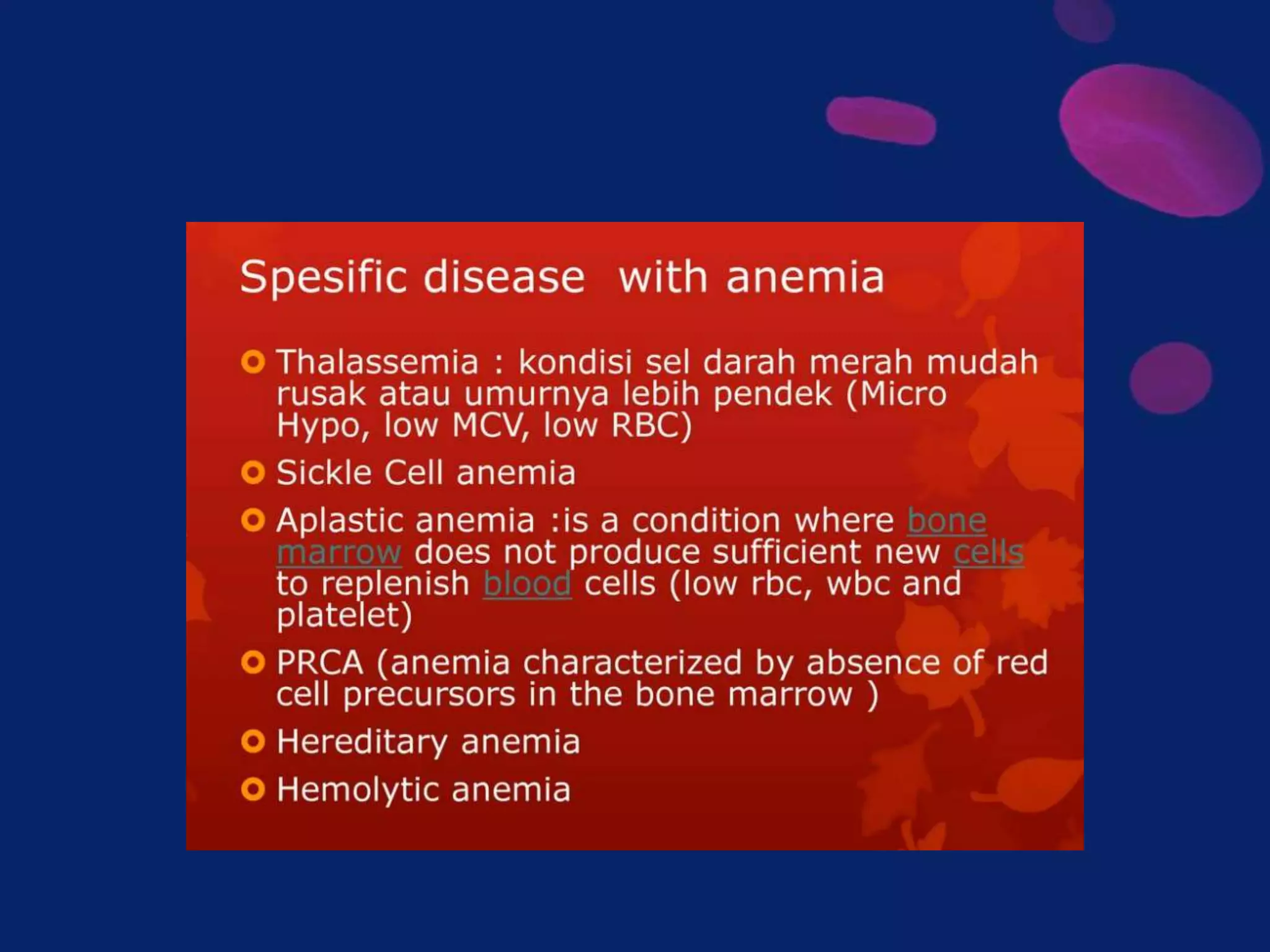 Spesific disease  with anemia

Thalassemia : kondisi sel darah merah mudah rusak atau umurnya lebih pendek (Micro Hypo, low MCV, low RBC)

Sickle Cell anemia

Aplastic anemia :is a condition where bone marrow does not produce sufficient new cells to replenish blood cells (low rbc, wbc and platelet)

PRCA (anemia characterized by absence of red cell precursors in the bone marrow )

Hereditary anemia

Hemolytic anemia